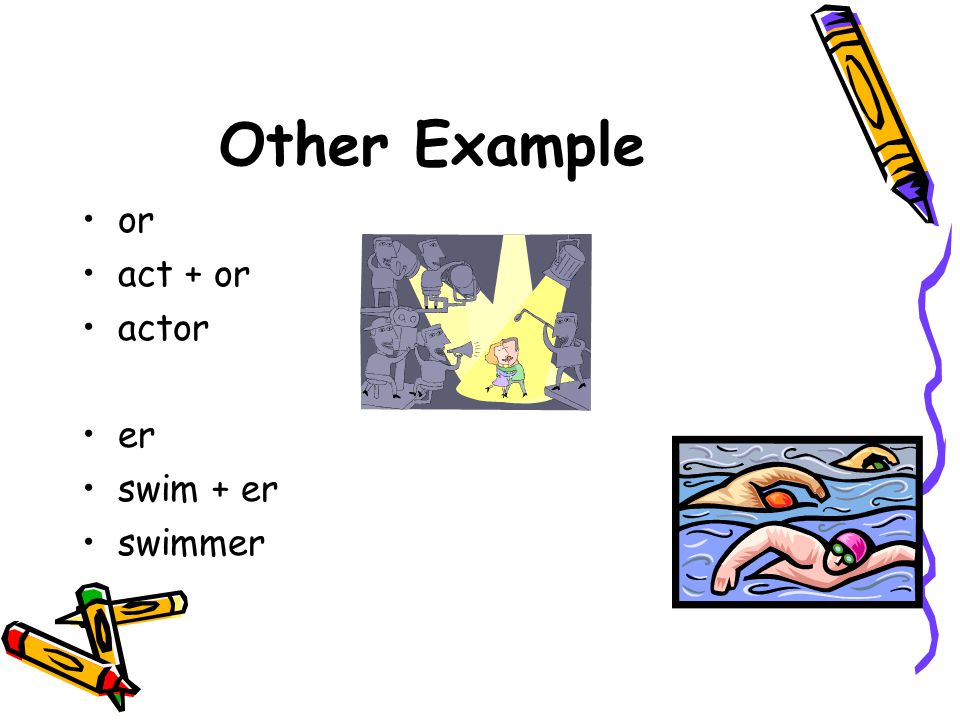 Other Example

• or
• act + or
• actor

• er
• swim + er
• swimmer